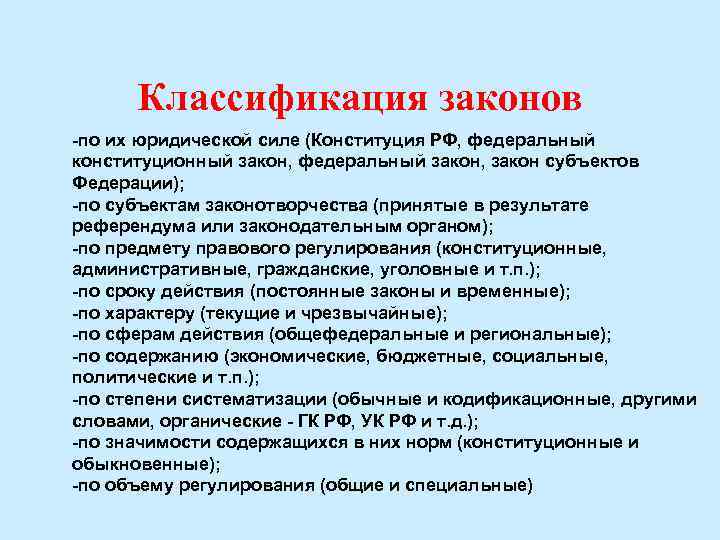 Классификация законов

-по их юридической силе (Конституция РФ, федеральный конституционный закон, федеральный закон, закон субъектов Федерации);
-по субъектам законотворчества (принятые в результате референдума или законодательным органом);
-по предмету правового регулирования (конституционные, административные, гражданские, уголовные и т.п.);
-по сроку действия (постоянные законы и временные);
-по характеру (текущие и чрезвычайные);
-по сферам действия (общефедеральные и региональные);
-по содержанию (экономические, бюджетные, социальные, политические и т.п.);
-по степени систематизации (обычные и кодификационные, другими словами, органические - ГК РФ, УК РФ и т.д.);
-по значимости содержащихся в них норм (конституционные и обыкновенные);
-по объему регулирования (общие и специальные)